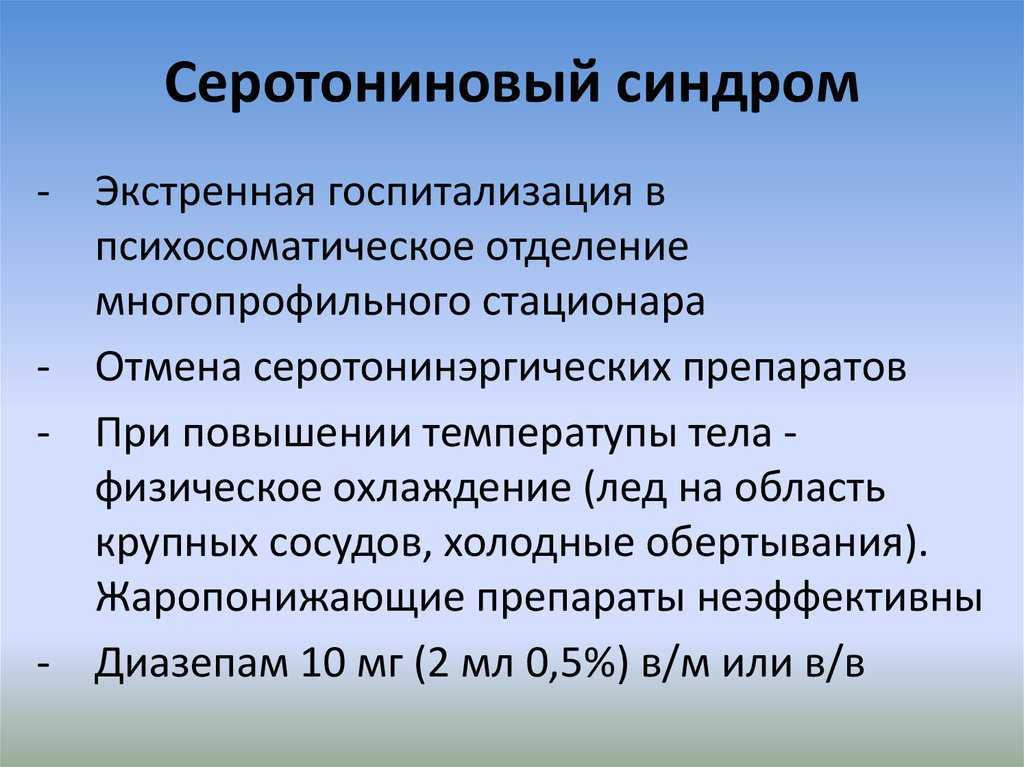 Серотониновый синдром

- Экстренная госпитализация в психосоматическое отделение многопрофильного стационара
- Отмена серотонинэргических препаратов
- При повышении температупы тела - физическое охлаждение (лед на область крупных сосудов, холодные обертывания). Жаропонижающие препараты неэффективны
- Диазепам 10 мг (2 мл 0,5%) в/м или в/в